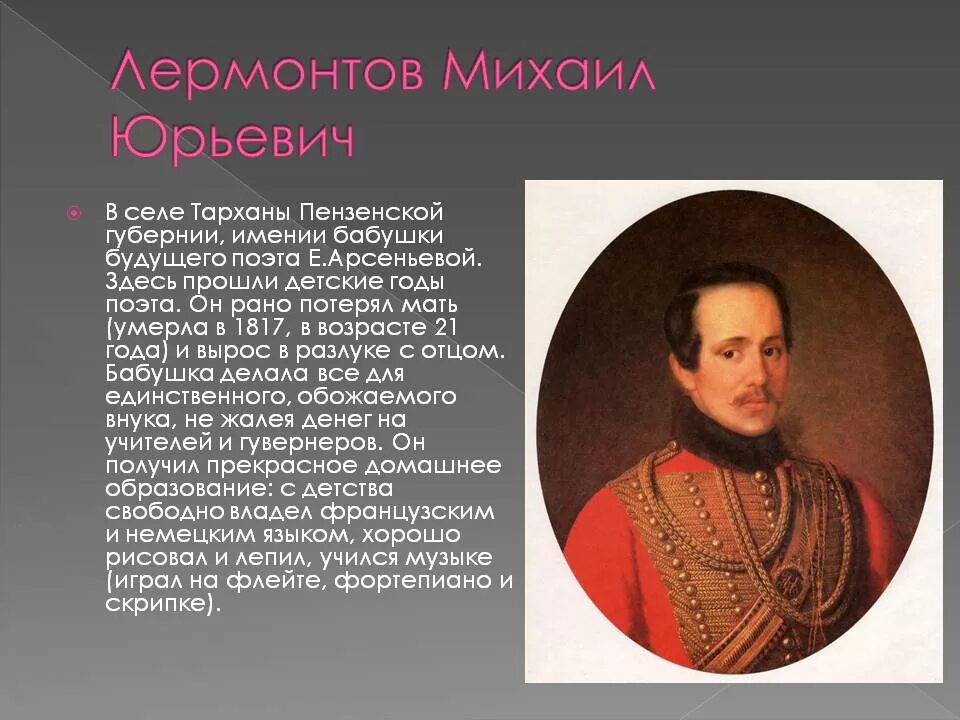 Лермонтов Михаил Юрьевич

В селе Тарханы Пензенской губернии, имении бабушки будущего поэта Е.Арсеньевой. Здесь прошли детские годы поэта. Он рано потерял мать (умерла в 1817, в возрасте 21 года) и вырос в разлуке с отцом. Бабушка делала все для единственного, обожаемого внука, не жалея денег на учителей и гувернеров. Он получил прекрасное домашнее образование: с детства свободно владел французским и немецким языком, хорошо рисовал и лепил, учился музыке (играл на флейте, фортепиано и скрипке).